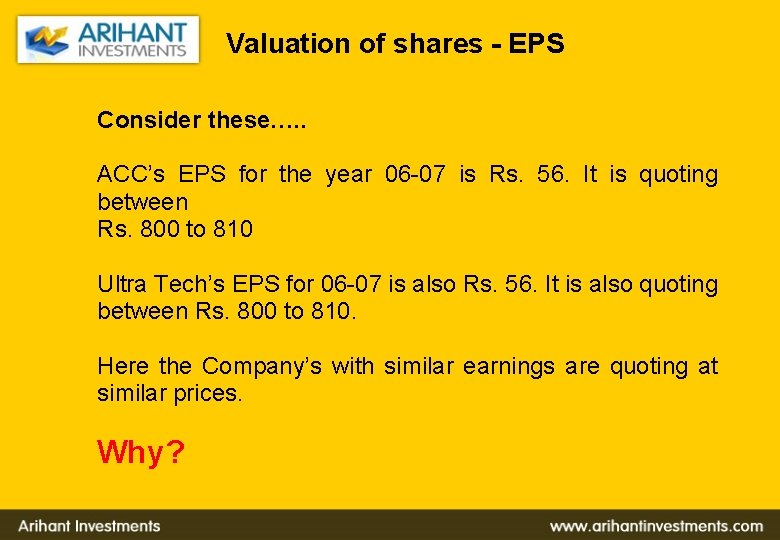 ARIHANT INVESTMENTS

Valuation of shares - EPS

Consider these…..

ACC's EPS for the year 06-07 is Rs. 56. It is quoting between
Rs. 800 to 810

Ultra Tech's EPS for 06-07 is also Rs. 56. It is also quoting between Rs. 800 to 810.

Here the Company's with similar earnings are quoting at similar prices.

Why?

Arihant Investments

www.arihantinvestments.com